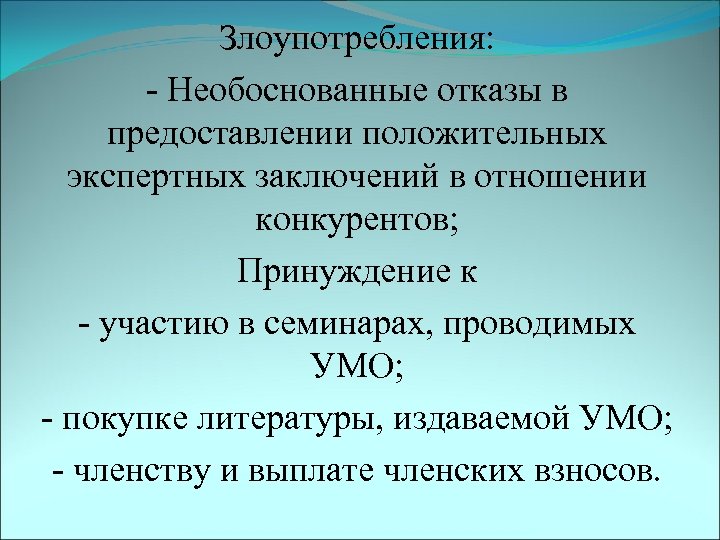 Злоупотребления:

- Необоснованные отказы в предоставлении положительных экспертных заключений в отношении конкурентов;

Принуждение к

- участию в семинарах, проводимых УМО;

- покупке литературы, издаваемой УМО;

- членству и выплате членских взносов.